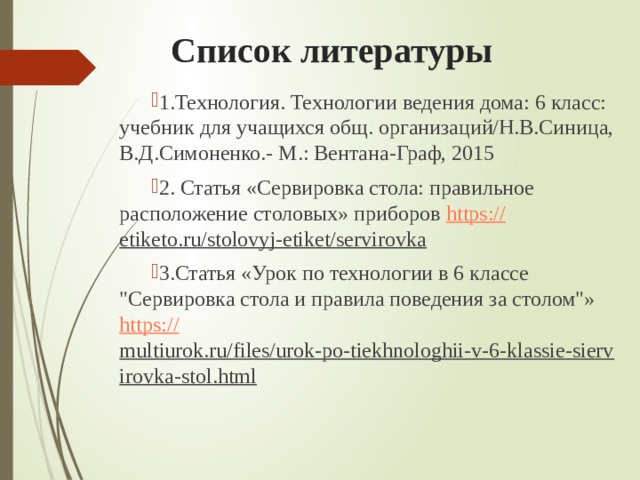 Список литературы

1.Технология. Технологии ведения дома: 6 класс: учебник для учащихся общ. организаций/Н.В.Синица, В.Д.Симоненко.- М.: Вентана-Граф, 2015

2. Статья «Сервировка стола: правильное расположение столовых» приборов https://etiketo.ru/stolovyj-etiket/servirovka

3.Статья «Урок по технологии в 6 классе "Сервировка стола и правила поведения за столом"» https://multiurok.ru/files/urok-po-tiekhnologhii-v-6-klassie-siervirovka-stol.html